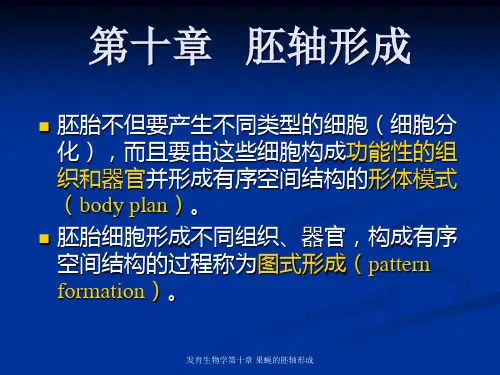 第十章　胚轴形成

胚胎不但要产生不同类型的细胞（细胞分化），而且要由这些细胞构成功能性的组织和器官并形成有序空间结构的形体模式（body plan）。

胚胎细胞形成不同组织、器官，构成有序空间结构的过程称为图式形成（pattern formation）。

发育生物学第十章 果蝇的胚轴形成